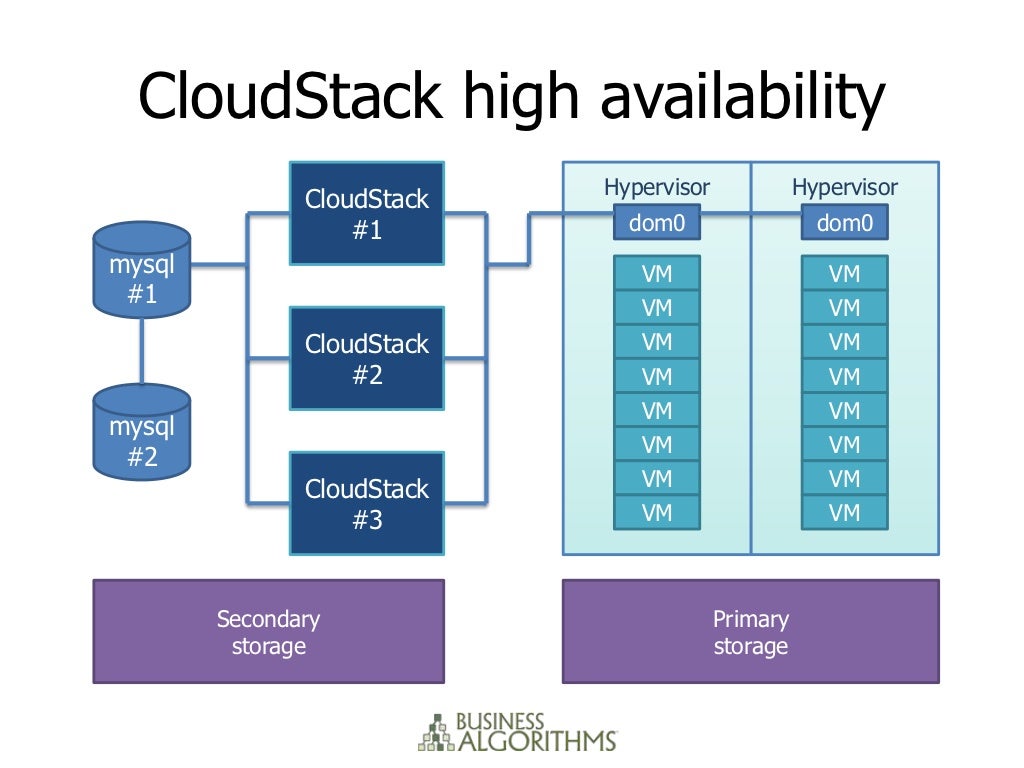 CloudStack high availability

mysql #1

mysql #2

CloudStack #1

CloudStack #2

CloudStack #3

Hypervisor
dom0
VM
VM
VM
VM
VM
VM
VM
VM

Hypervisor
dom0
VM
VM
VM
VM
VM
VM
VM
VM

Secondary storage

Primary storage

BUSINESS ALGORITHMS